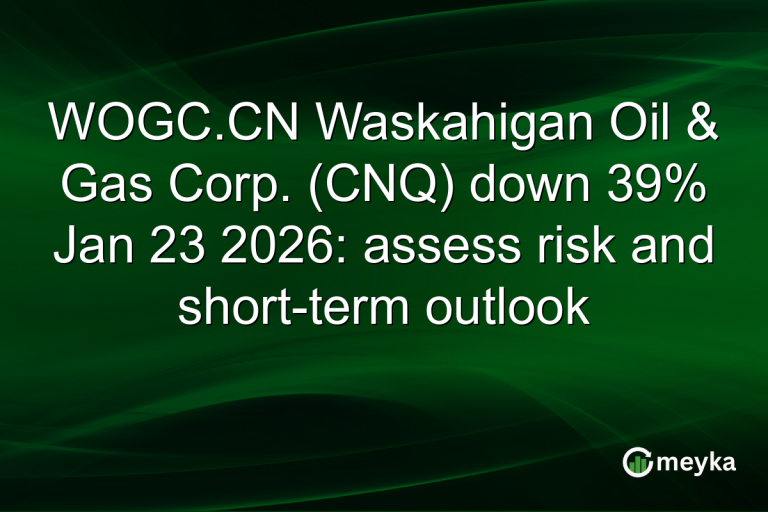 WOGC.CN Waskahigan Oil & Gas Corp. (CNQ) down 39% Jan 23 2026: assess risk and short-term outlook

meyka